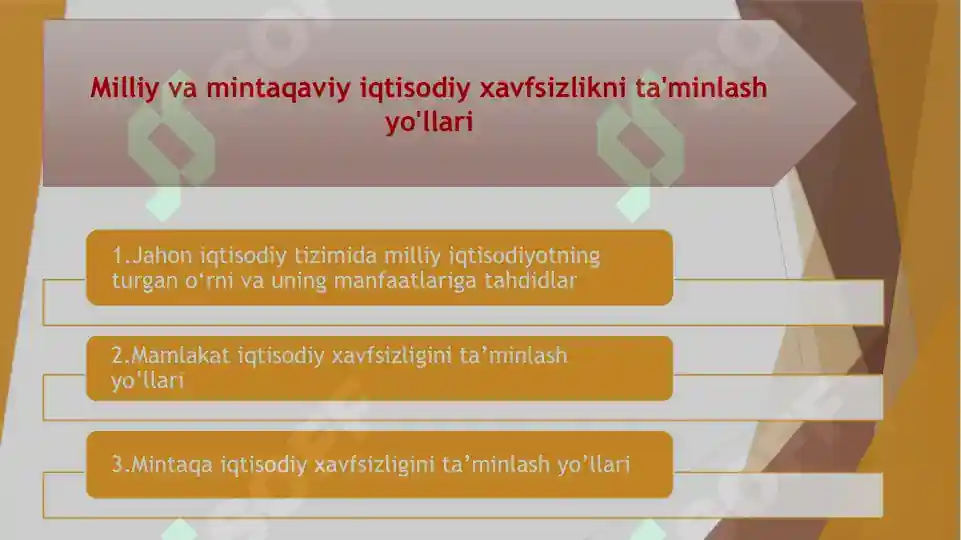 Milliy va mintaqaviy iqtisodiy xavfsizlikni ta'minlash yo'llari

1.Jahon iqtisodiy tizimida milliy iqtisodiyotning turgan o‘rni va uning manfaatlariga tahdidlar

2.Mamlakat iqtisodiy xavfsizligini ta’minlash yo’llari

3.Mintaqa iqtisodiy xavfsizligini ta’minlash yo’llari